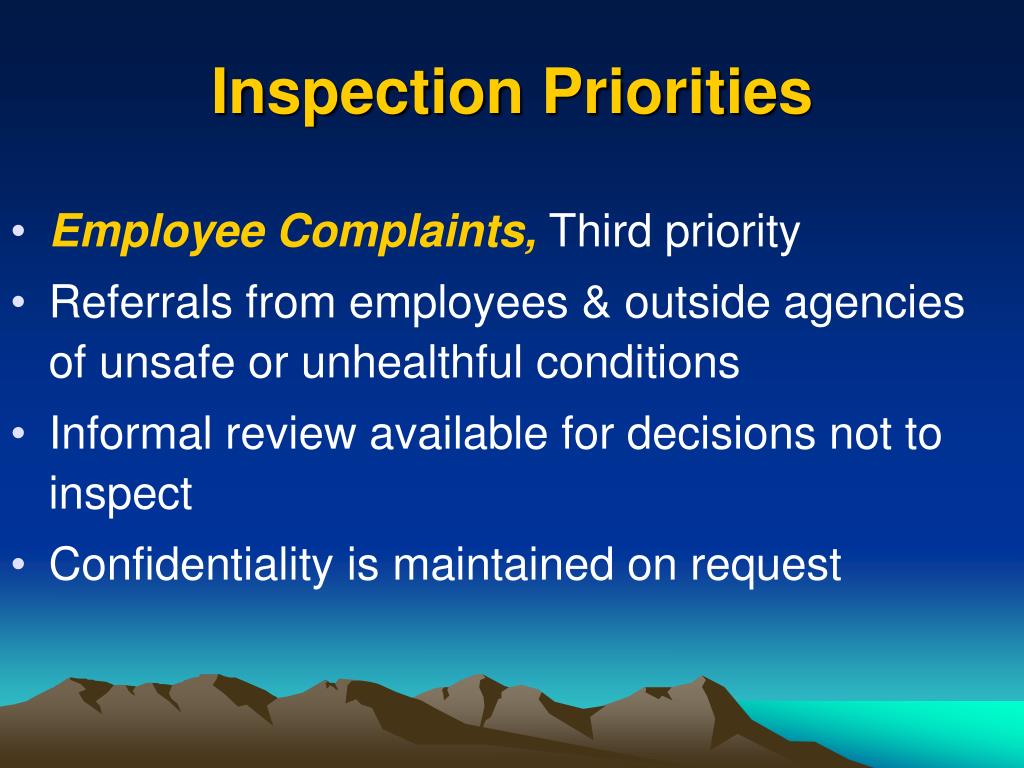 Inspection Priorities

• Employee Complaints, Third priority
• Referrals from employees & outside agencies of unsafe or unhealthful conditions
• Informal review available for decisions not to inspect
• Confidentiality is maintained on request